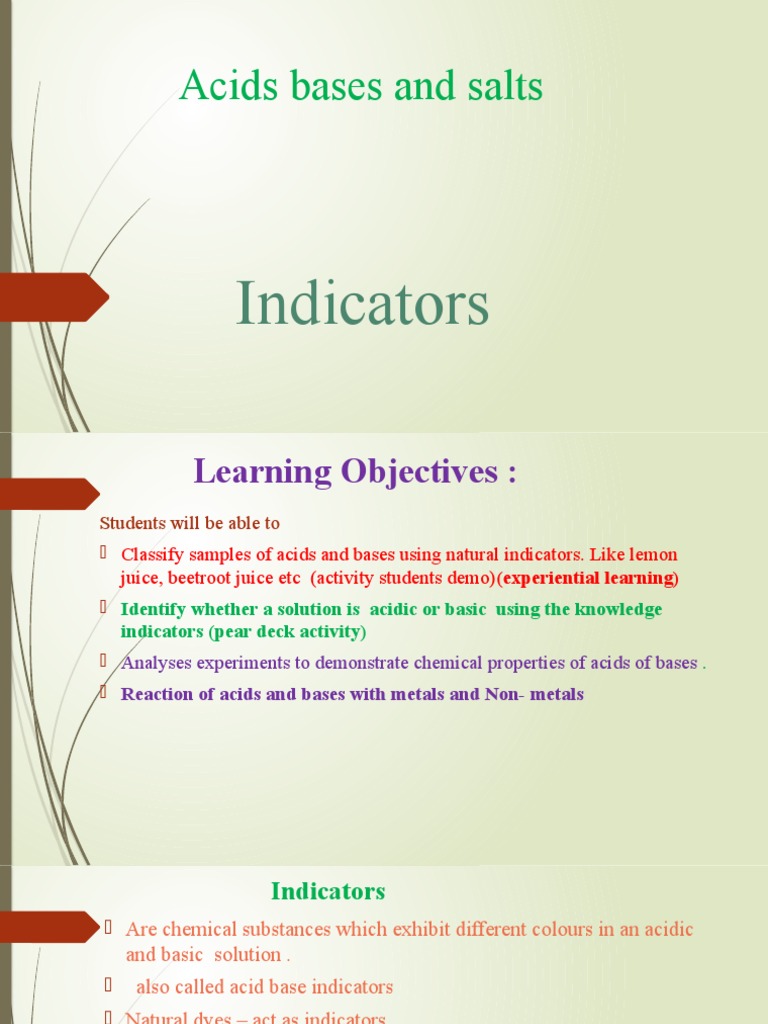 Acids bases and salts

Indicators

Learning Objectives :

Students will be able to

Classify samples of acids and bases using natural indicators. Like lemon juice, beetroot juice etc (activity students demo)(experiential learning)

Identify whether a solution is acidic or basic using the knowledge indicators (pear deck activity)

Analyses experiments to demonstrate chemical properties of acids of bases .

Reaction of acids and bases with metals and Non- metals

Indicators

Are chemical substances which exhibit different colours in an acidic and basic solution .

also called acid base indicators

Natural dyes – act as indicators